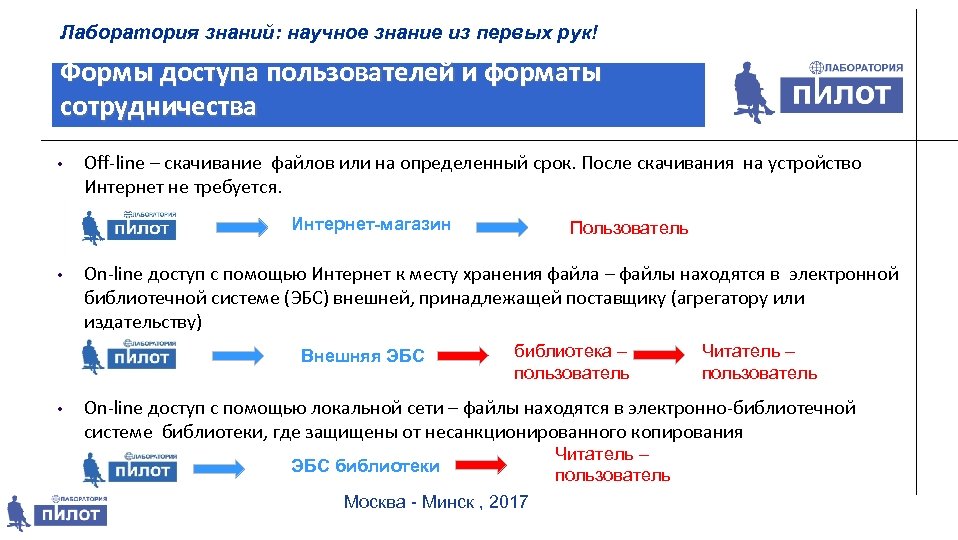 Лаборатория знаний: научное знание из первых рук!

Формы доступа пользователей и форматы сотрудничества

ЛАБОРАТОРИЯ
ПИЛОТ

• Off-line – скачивание файлов или на определенный срок. После скачивания на устройство Интернет не требуется.

ЛАБОРАТОРИЯ ПИЛОТ
Интернет-магазин
Пользователь

• On-line доступ с помощью Интернет к месту хранения файла – файлы находятся в электронной библиотечной системе (ЭБС) внешней, принадлежащей поставщику (агрегатору или издательству)

ЛАБОРАТОРИЯ ПИЛОТ
Внешняя ЭБС
библиотека – пользователь
Читатель – пользователь

• On-line доступ с помощью локальной сети – файлы находятся в электронно-библиотечной системе библиотеки, где защищены от несанкционированного копирования

ЛАБОРАТОРИЯ ПИЛОТ
ЭБС библиотеки
Читатель – пользователь

ЛАБОРАТОРИЯ ПИЛОТ

Москва - Минск , 2017